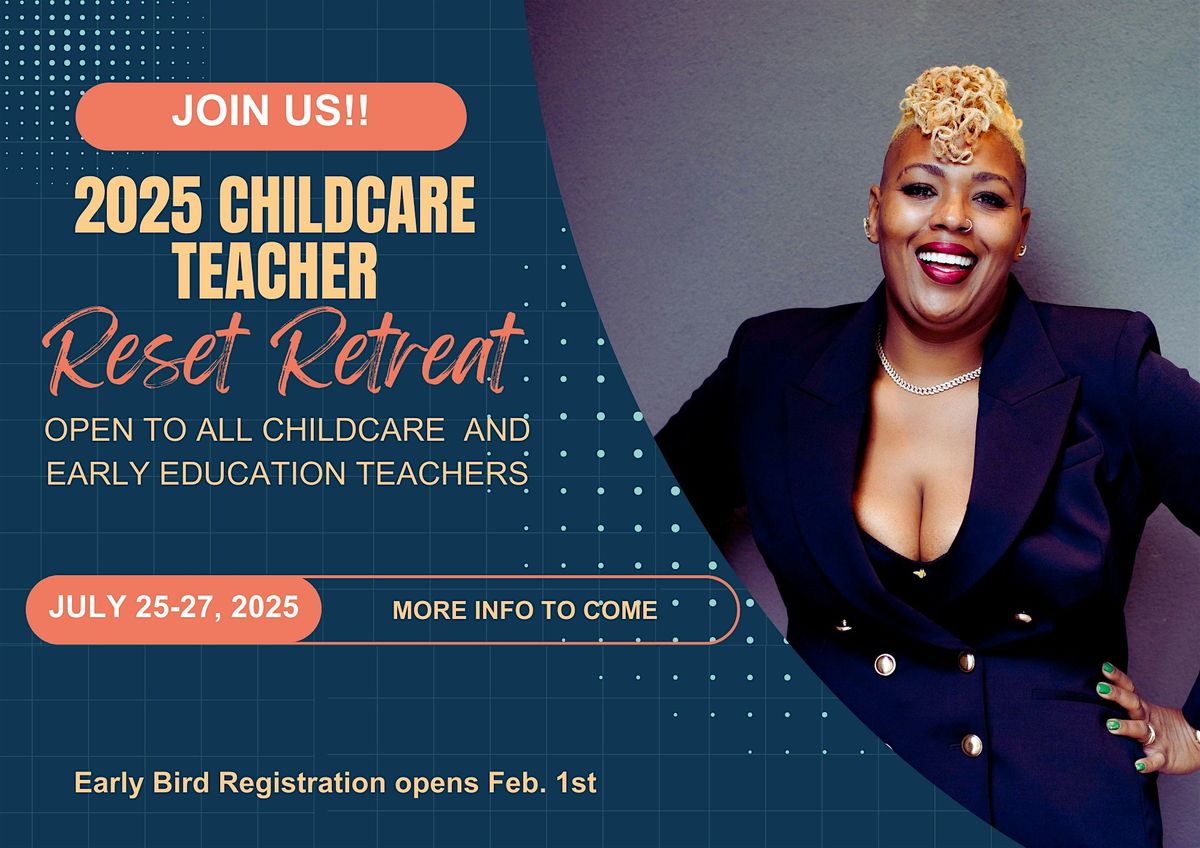 JOIN US!!

2025 CHILDCARE TEACHER

Reset Retreat

OPEN TO ALL CHILDCARE AND EARLY EDUCATION TEACHERS

JULY 25-27, 2025

MORE INFO TO COME

Early Bird Registration opens Feb. 1st